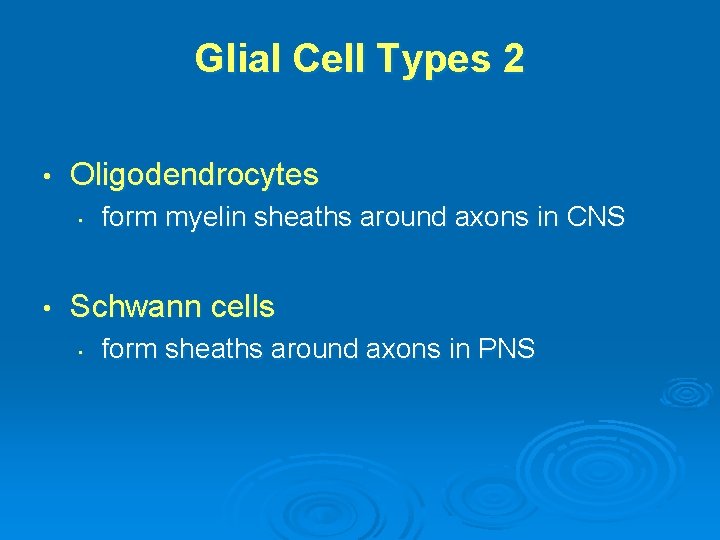 Glial Cell Types 2

• Oligodendrocytes
  • form myelin sheaths around axons in CNS

• Schwann cells
  • form sheaths around axons in PNS